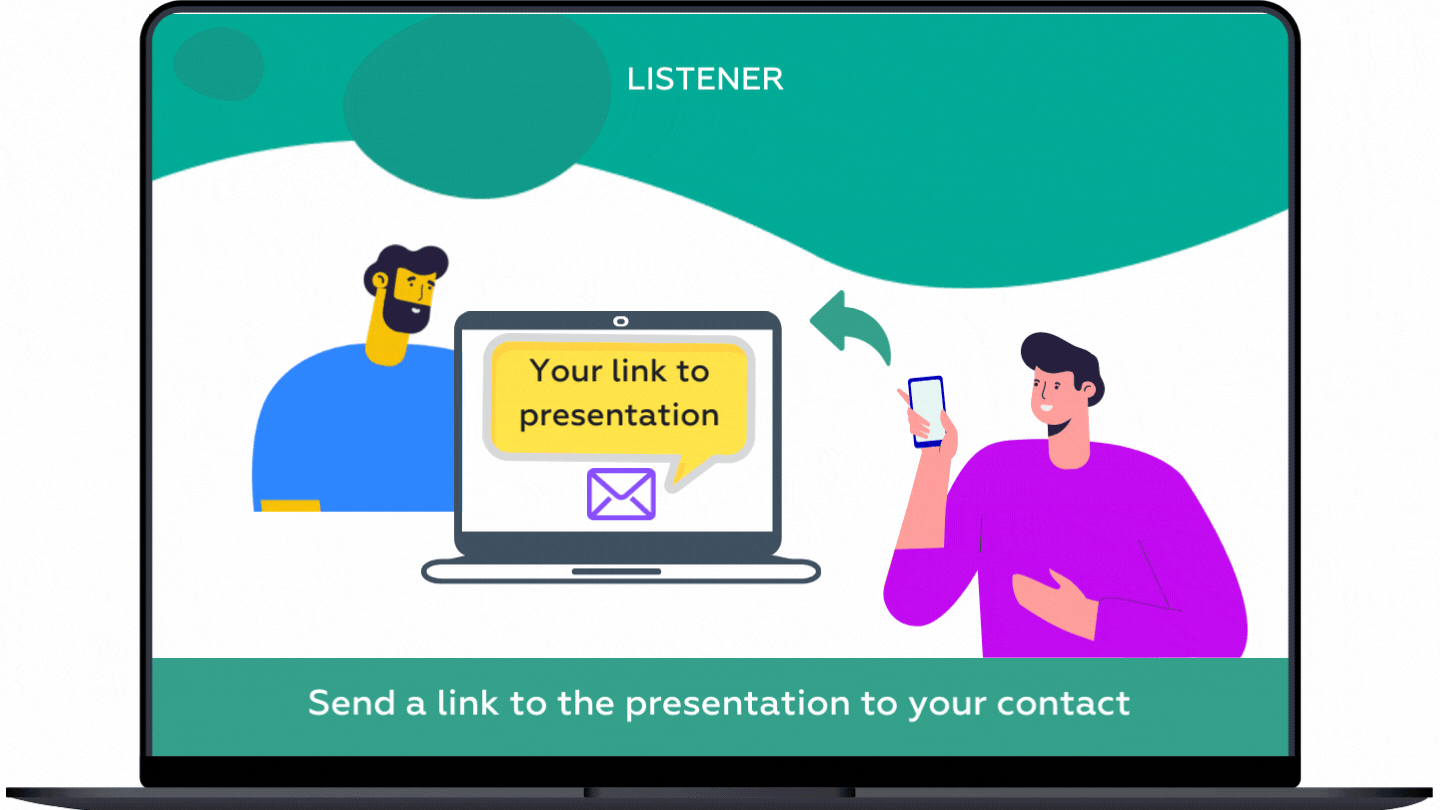 LISTENER

Your link to presentation

Send a link to the presentation to your contact